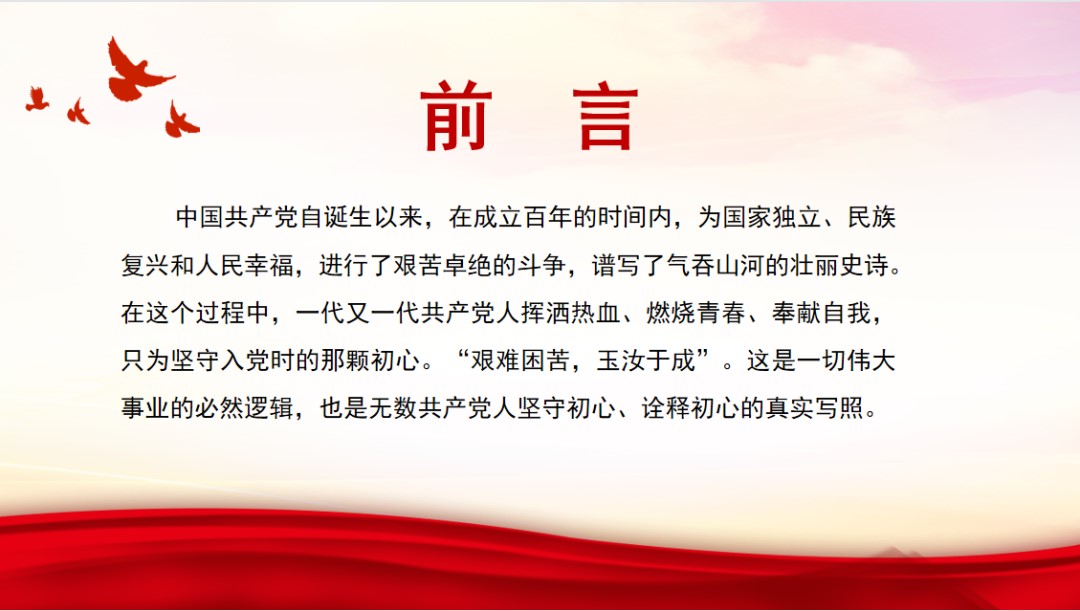 前 言

中国共产党自诞生以来，在成立百年的时间内，为国家独立、民族复兴和人民幸福，进行了艰苦卓绝的斗争，谱写了气吞山河的壮丽史诗。在这个过程中，一代又一代共产党人挥洒热血、燃烧青春、奉献自我，只为坚守入党时的那颗初心。“艰难困苦，玉汝于成”。这是一切伟大事业的必然逻辑，也是无数共产党人坚守初心、诠释初心的真实写照。